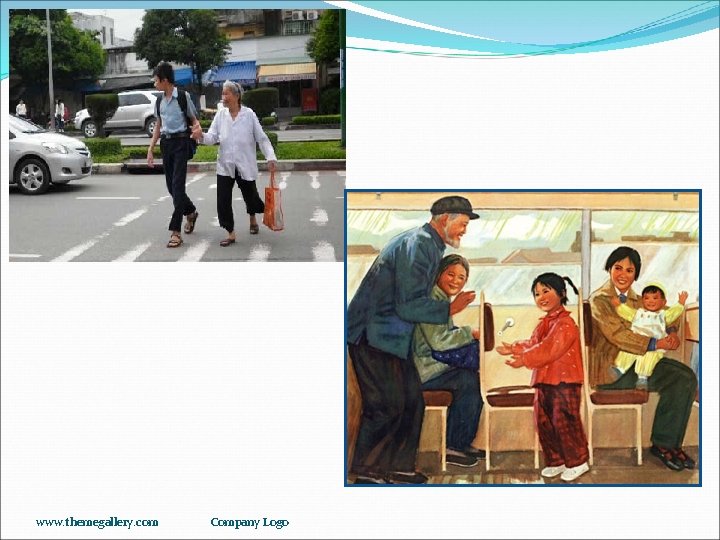 www.themegallery.com Company Logo